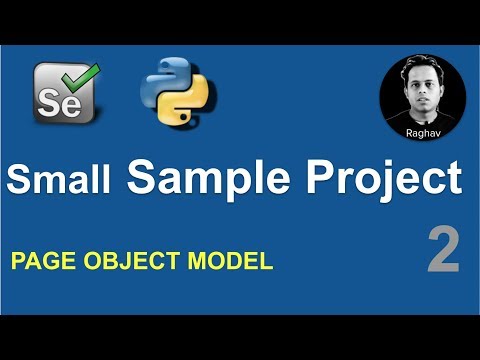 Se

Raghav

Small Sample Project

PAGE OBJECT MODEL

2